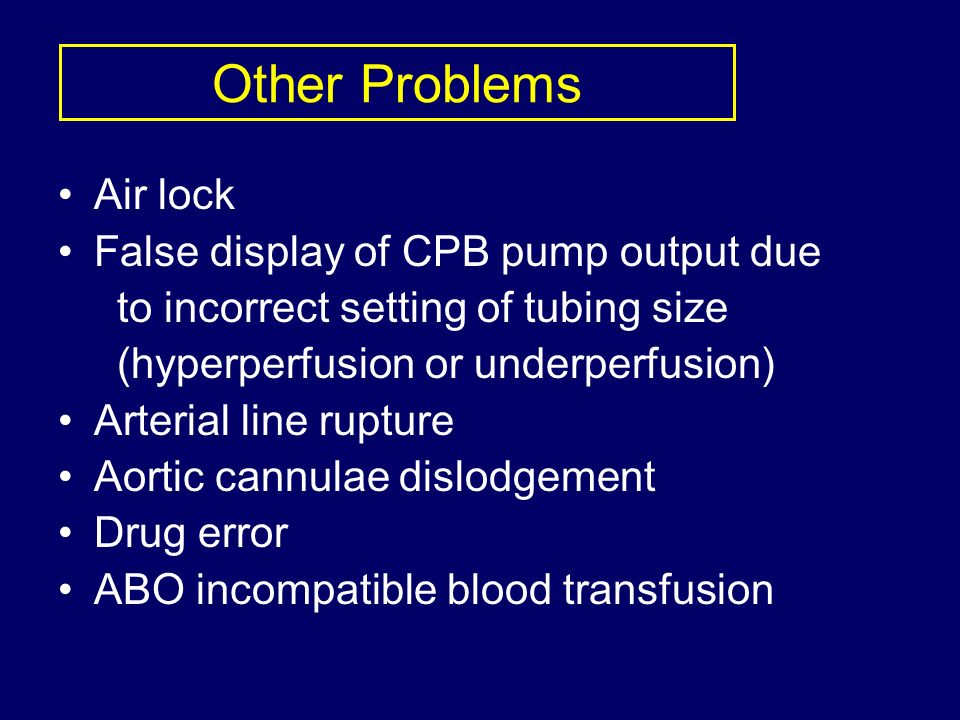 Other Problems

• Air lock
• False display of CPB pump output due to incorrect setting of tubing size (hyperperfusion or underperfusion)
• Arterial line rupture
• Aortic cannulae dislodgement
• Drug error
• ABO incompatible blood transfusion